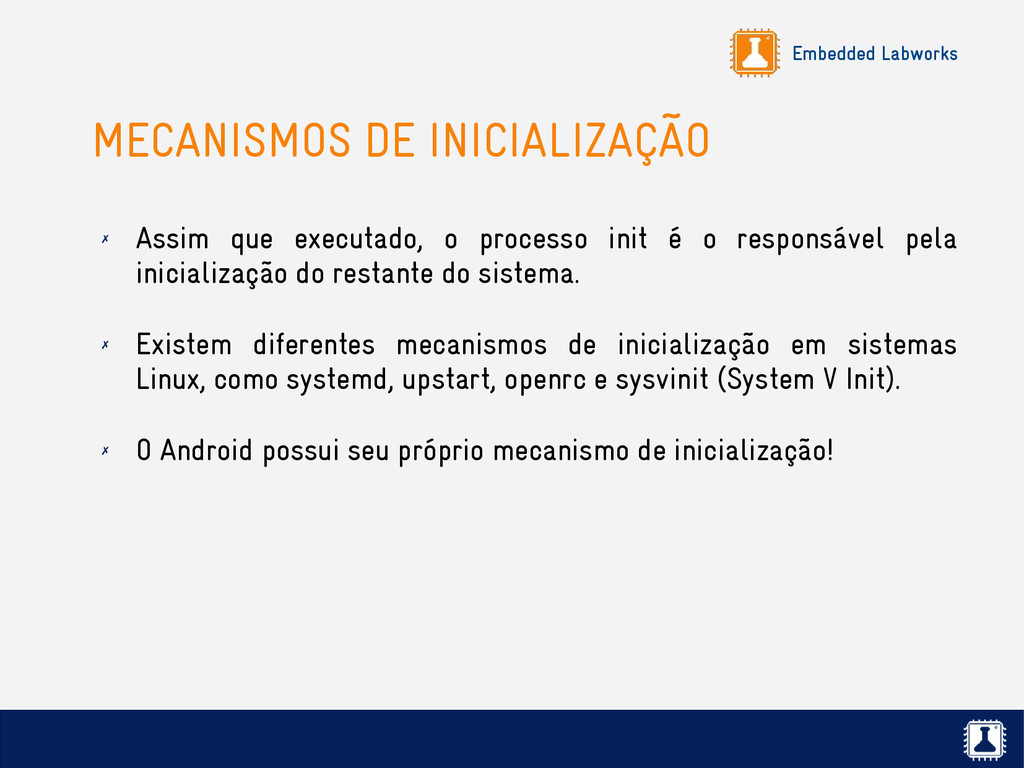 Embedded Labworks

MECANISMOS DE INICIALIZAÇÃO

✗ Assim que executado, o processo init é o responsável pela inicialização do restante do sistema.

✗ Existem diferentes mecanismos de inicialização em sistemas Linux, como systemd, upstart, openrc e sysvinit (System V Init).

✗ O Android possui seu próprio mecanismo de inicialização!